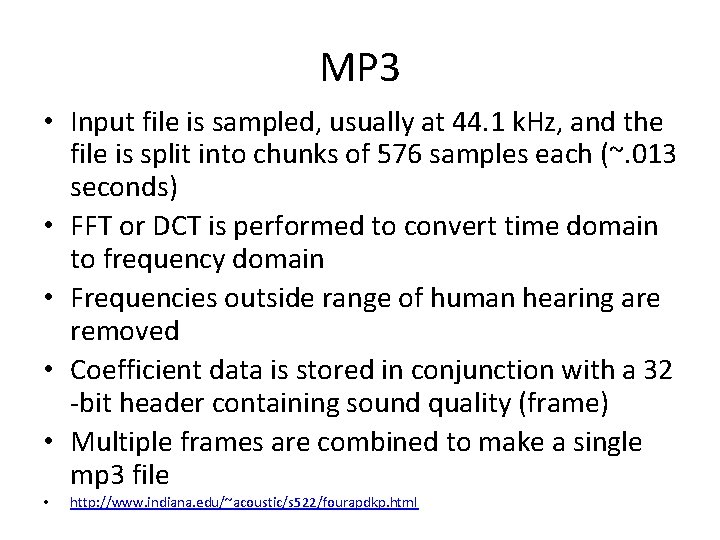 MP3

• Input file is sampled, usually at 44.1 kHz, and the file is split into chunks of 576 samples each (~.013 seconds)
• FFT or DCT is performed to convert time domain to frequency domain
• Frequencies outside range of human hearing are removed
• Coefficient data is stored in conjunction with a 32 -bit header containing sound quality (frame)
• Multiple frames are combined to make a single mp3 file
• http://www.indiana.edu/~acoustic/s522/fourapdkp.html